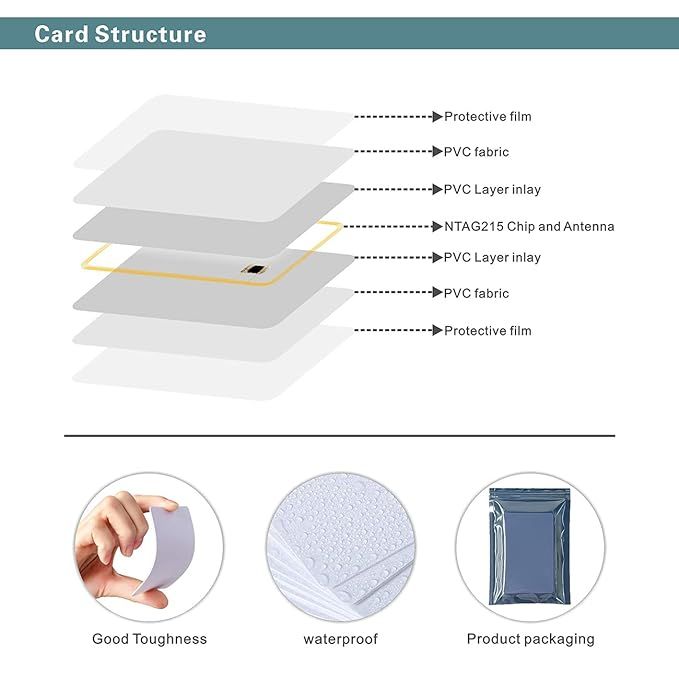 Card Structure

Protective film
PVC fabric
PVC Layer inlay
NTAG215 Chip and Antenna
PVC Layer inlay
PVC fabric
Protective film

Good Toughness
waterproof
Product packaging